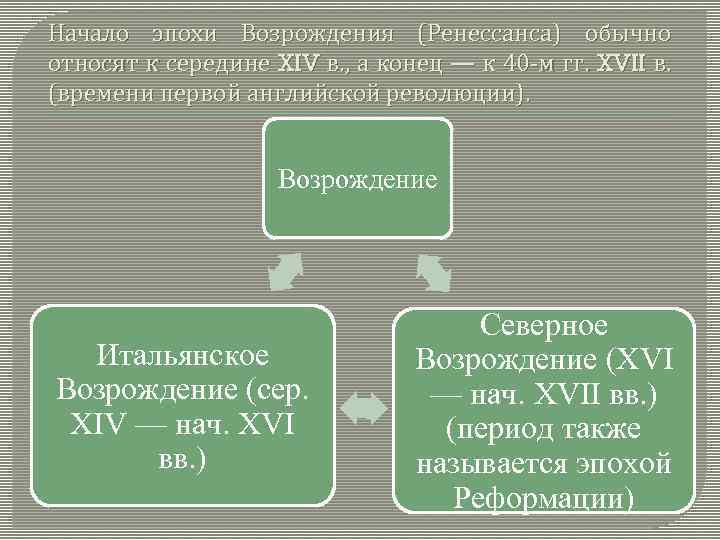 Начало эпохи Возрождения (Ренессанса) обычно относят к середине XIV в., а конец — к 40-м гг. XVII в. (времени первой английской революции).

Возрождение

Итальянское Возрождение (сер. XIV — нач. XVI вв.)

Северное Возрождение (XVI — нач. XVII вв.) (период также называется эпохой Реформации)